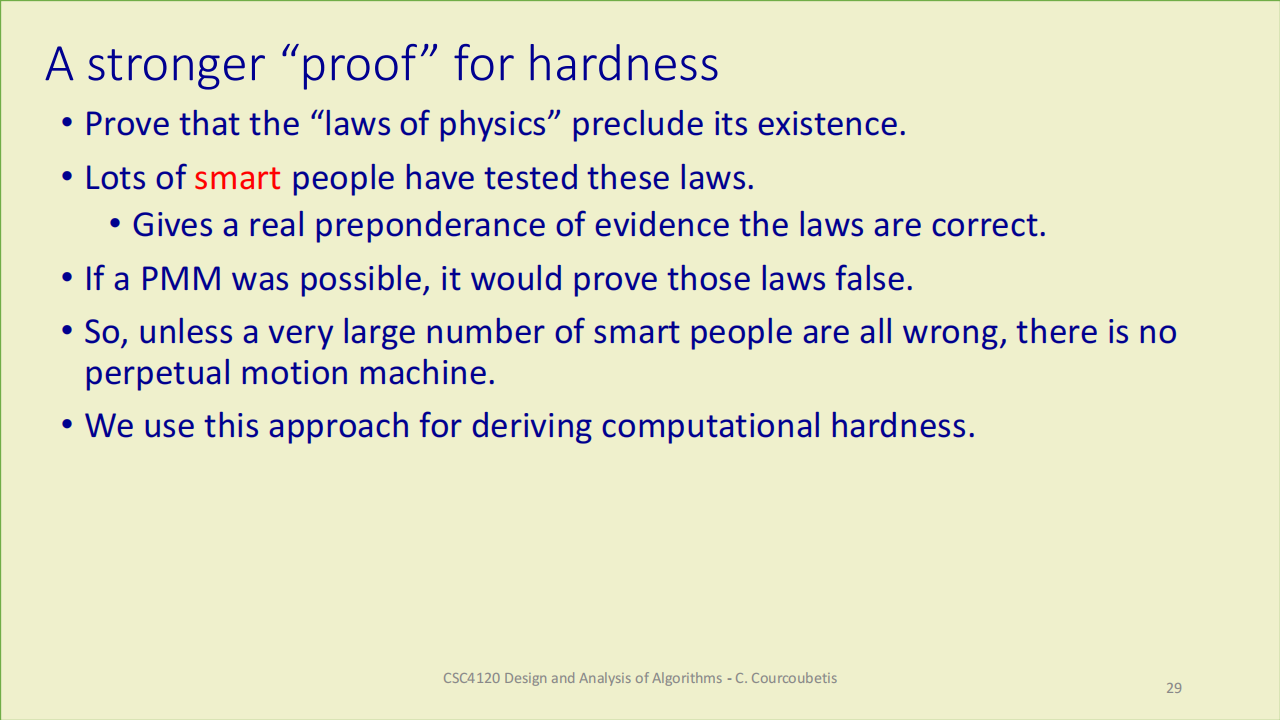 A stronger “proof” for hardness

• Prove that the “laws of physics” preclude its existence.

• Lots of smart people have tested these laws.

• Gives a real preponderance of evidence the laws are correct.

• If a PMM was possible, it would prove those laws false.

• So, unless a very large number of smart people are all wrong, there is no perpetual motion machine.

• We use this approach for deriving computational hardness.

CSC4120 Design and Analysis of Algorithms - C. Courcoubetis

29